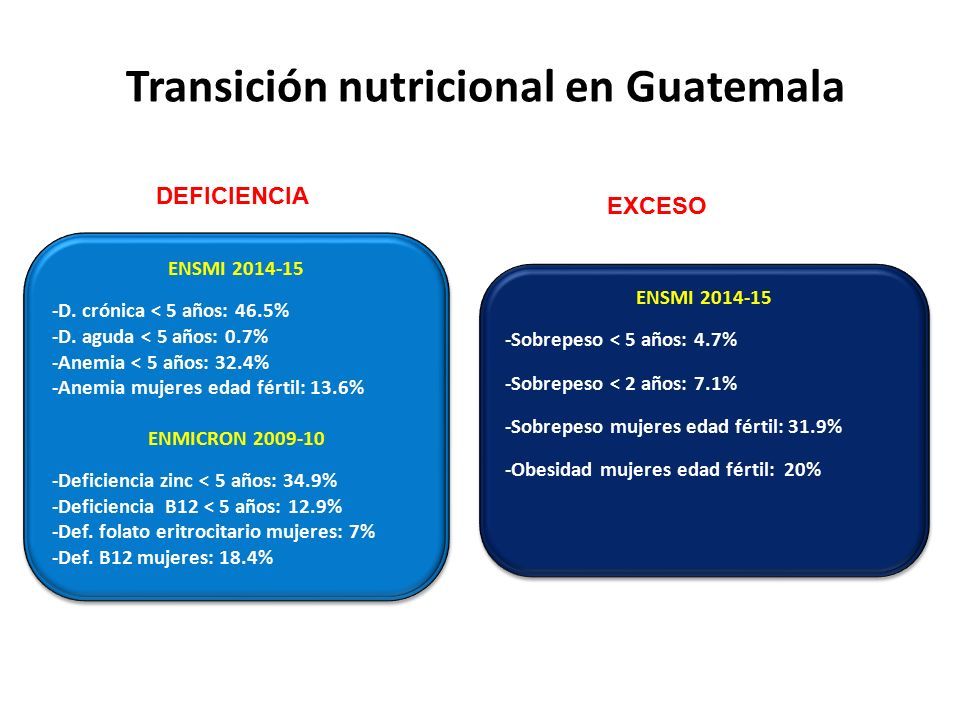 Transición nutricional en Guatemala

DEFICIENCIA

ENSMI 2014-15

-D. crónica < 5 años: 46.5%
-D. aguda < 5 años: 0.7%
-Anemia < 5 años: 32.4%
-Anemia mujeres edad fértil: 13.6%

ENMICRON 2009-10

-Deficiencia zinc < 5 años: 34.9%
-Deficiencia B12 < 5 años: 12.9%
-Def. folato eritrocitario mujeres: 7%
-Def. B12 mujeres: 18.4%

EXCESO

ENSMI 2014-15

-Sobrepeso < 5 años: 4.7%

-Sobrepeso < 2 años: 7.1%

-Sobrepeso mujeres edad fértil: 31.9%

-Obesidad mujeres edad fértil: 20%